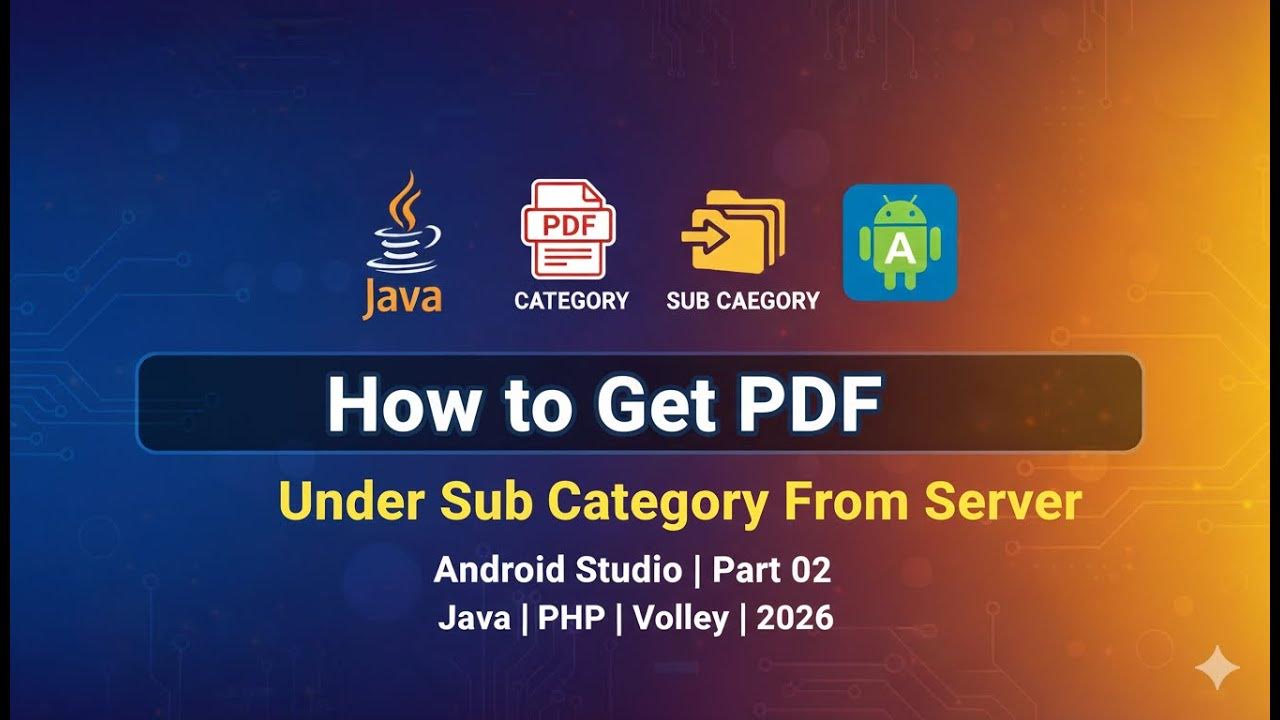 Java

PDF

CATEGORY

SUB CAEGORY

A

How to Get PDF

Under Sub Category From Server

Android Studio | Part 02

Java | PHP | Volley | 2026